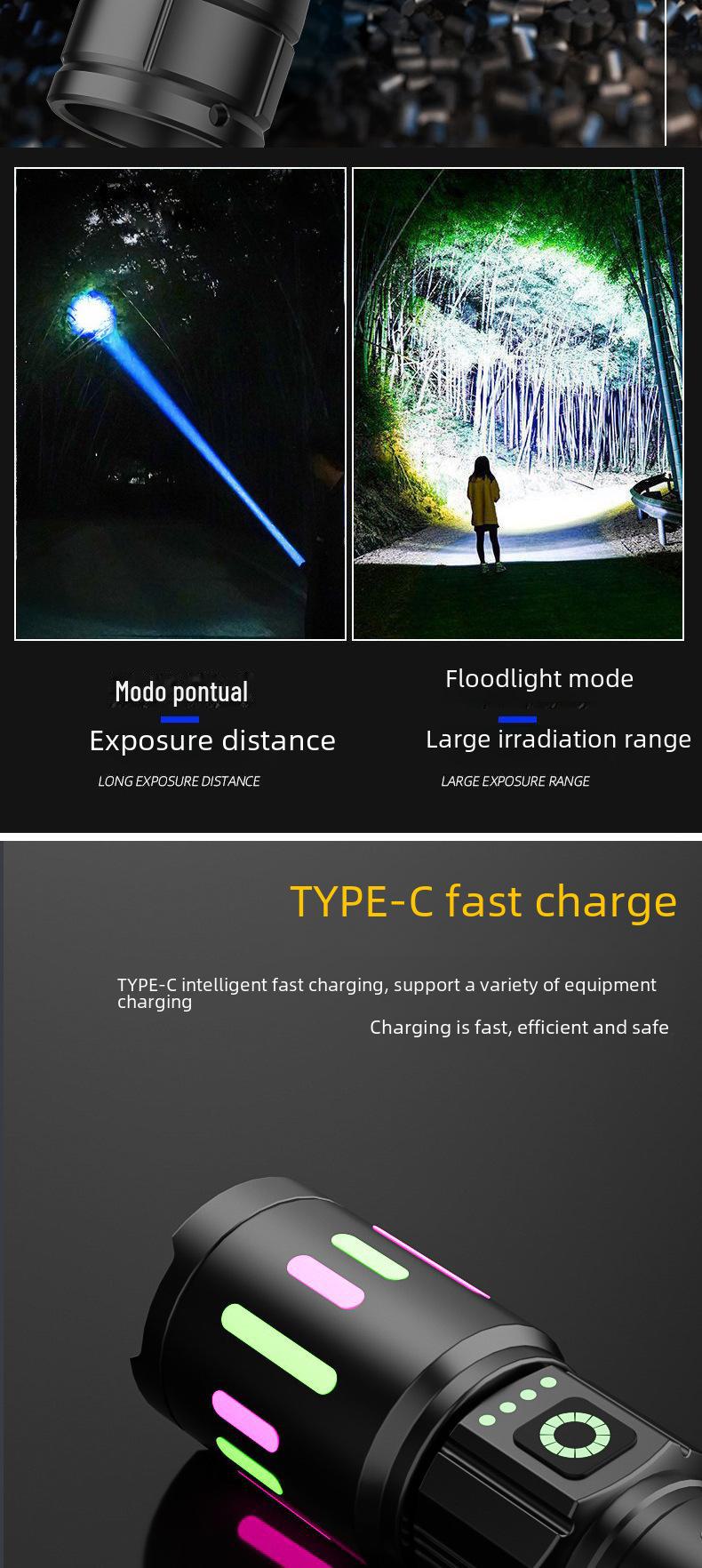 Modo pontual

Exposure distance

LONG EXPOSURE DISTANCE

Floodlight mode

Large irradiation range

LARGE EXPOSURE RANGE

TYPE-C fast charge

TYPE-C intelligent fast charging, support a variety of equipment charging

Charging is fast, efficient and safe